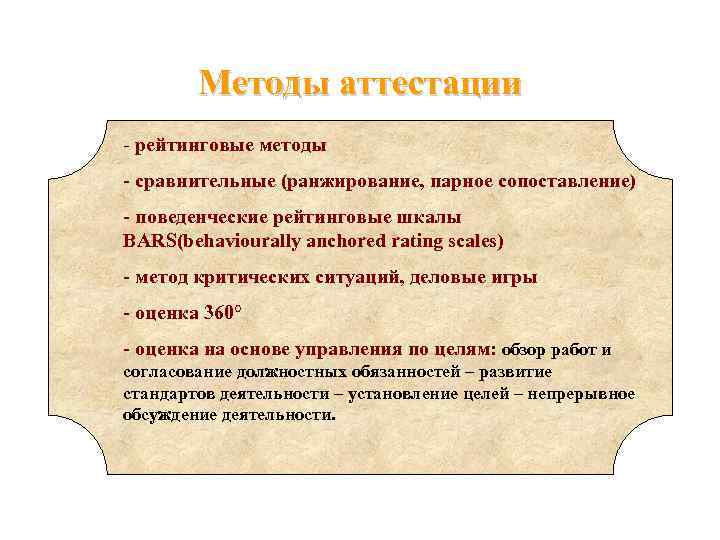 Методы аттестации

- рейтинговые методы

- сравнительные (ранжирование, парное сопоставление)

- поведенческие рейтинговые шкалы BARS(behaviourally anchored rating scales)

- метод критических ситуаций, деловые игры

- оценка 360°

- оценка на основе управления по целям: обзор работ и согласование должностных обязанностей – развитие стандартов деятельности – установление целей – непрерывное обсуждение деятельности.